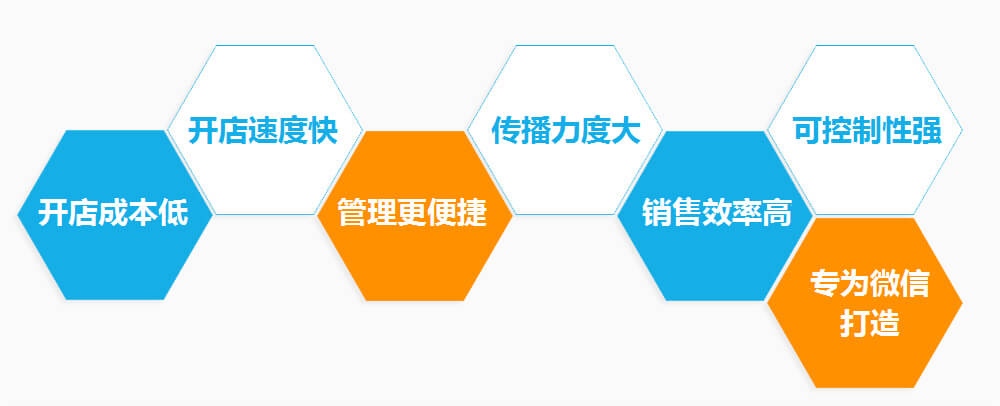 开店成本低

开店速度快

管理更便捷

传播力度大

销售效率高

可控制性强

专为微信打造